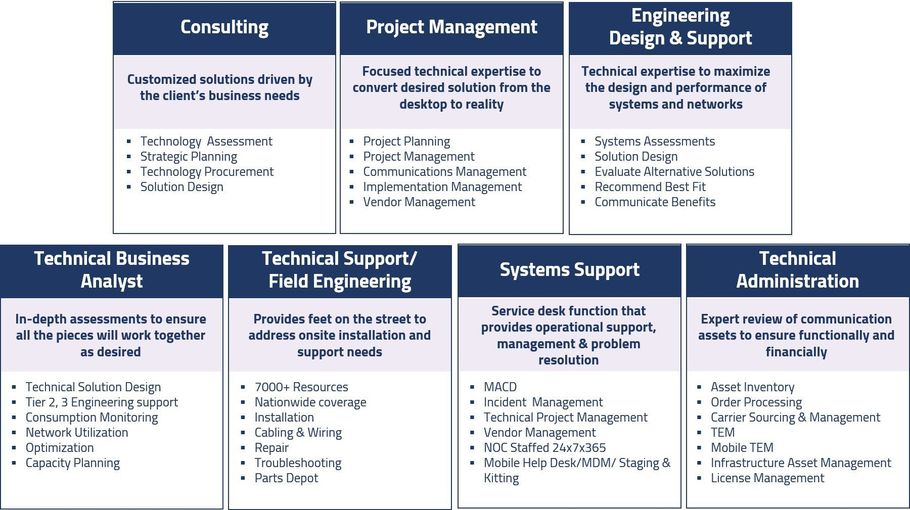 Consulting

Customized solutions driven by the client's business needs

- Technology Assessment
- Strategic Planning
- Technology Procurement
- Solution Design

Project Management

Focused technical expertise to convert desired solution from the desktop to reality

- Project Planning
- Project Management
- Communications Management
- Implementation Management
- Vendor Management

Engineering Design & Support

Technical expertise to maximize the design and performance of systems and networks

- Systems Assessments
- Solution Design
- Evaluate Alternative Solutions
- Recommend Best Fit
- Communicate Benefits

Technical Business Analyst

In-depth assessments to ensure all the pieces will work together as desired

- Technical Solution Design
- Tier 2, 3 Engineering support
- Consumption Monitoring
- Network Utilization
- Optimization
- Capacity Planning

Technical Support/ Field Engineering

Provides feet on the street to address onsite installation and support needs

- 7000+ Resources
- Nationwide coverage
- Installation
- Cabling & Wiring
- Repair
- Troubleshooting
- Parts Depot

Systems Support

Service desk function that provides operational support, management & problem resolution

- MACD
- Incident Management
- Technical Project Management
- Vendor Management
- NOC Staffed 24x7x365
- Mobile Help Desk/MDM/ Staging & Kitting

Technical Administration

Expert review of communication assets to ensure functionally and financially

- Asset Inventory
- Order Processing
- Carrier Sourcing & Management
- TEM
- Mobile TEM
- Infrastructure Asset Management
- License Management